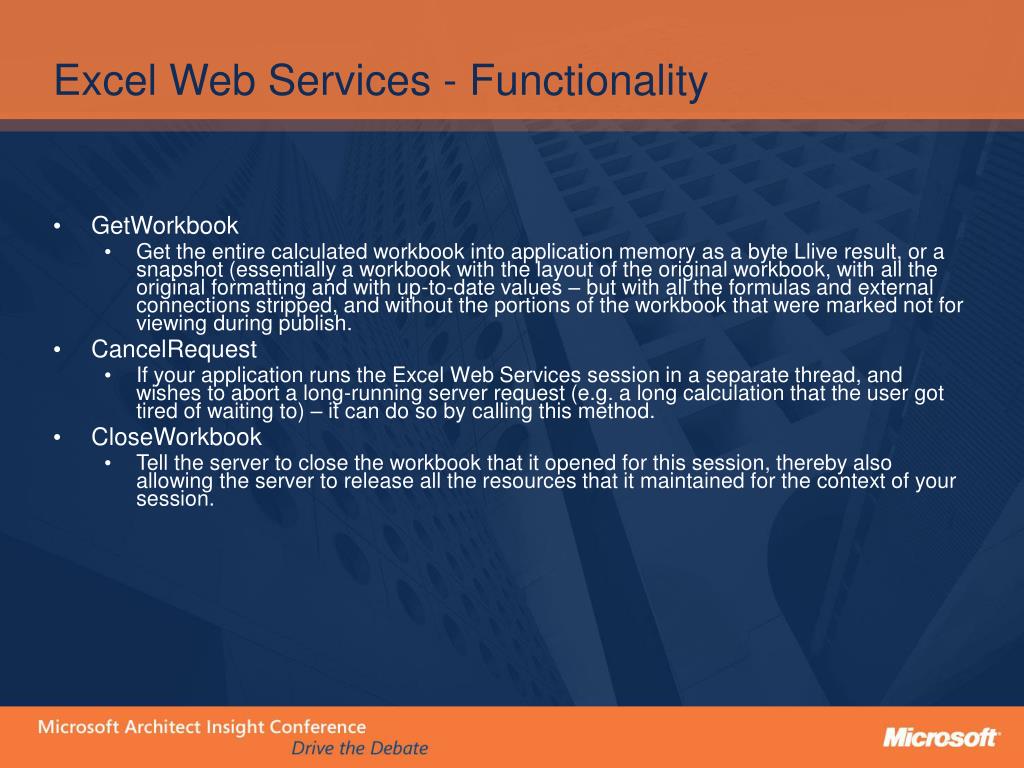 Excel Web Services - Functionality

• GetWorkbook
  • Get the entire calculated workbook into application memory as a byte Llive result, or a snapshot (essentially a workbook with the layout of the original workbook, with all the original formatting and with up-to-date values – but with all the formulas and external connections stripped, and without the portions of the workbook that were marked not for viewing during publish.
• CancelRequest
  • If your application runs the Excel Web Services session in a separate thread, and wishes to abort a long-running server request (e.g. a long calculation that the user got tired of waiting to) – it can do so by calling this method.
• CloseWorkbook
  • Tell the server to close the workbook that it opened for this session, thereby also allowing the server to release all the resources that it maintained for the context of your session.

Microsoft Architect Insight Conference
Drive the Debate
Microsoft